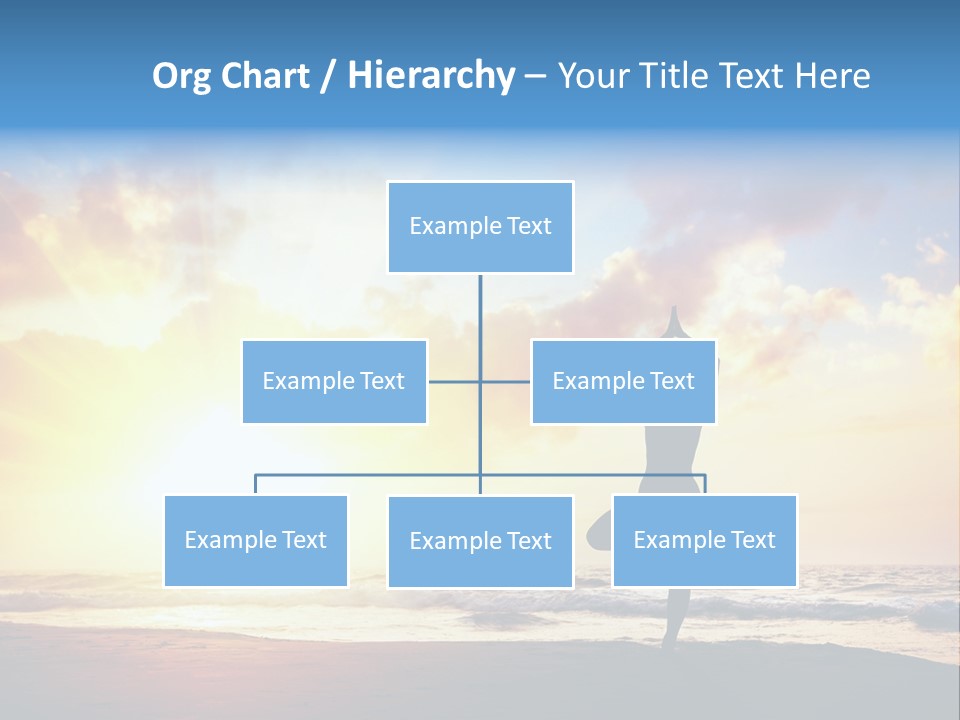 Org Chart / Hierarchy – Your Title Text Here

Example Text

Example Text

Example Text

Example Text

Example Text

Example Text